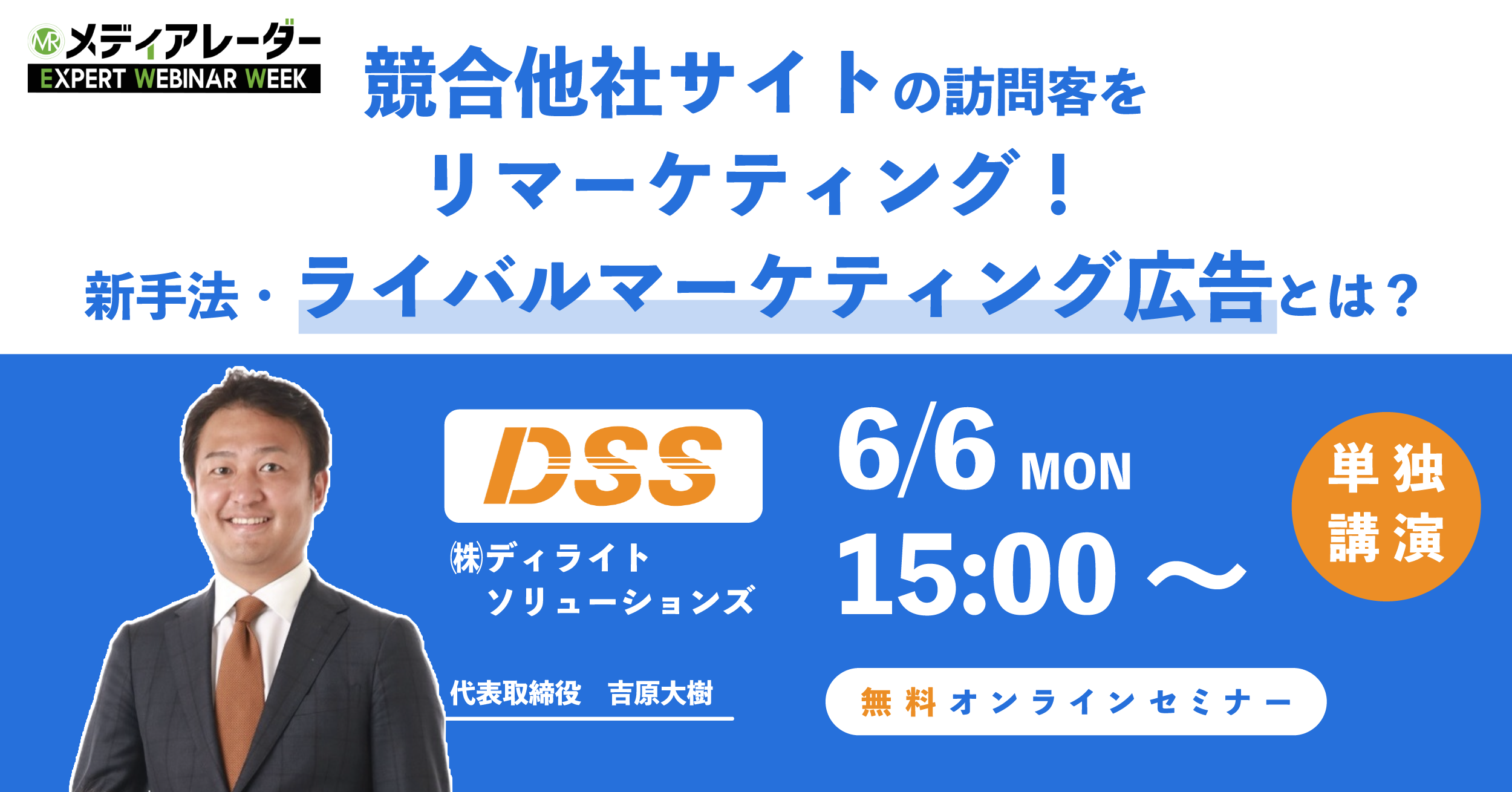 MR メディアレーダー
EXPERT WEBINAR WEEK

競合他社サイトの訪問客を
リマーケティング！
新手法・ライバルマーケティング広告とは？

DSS
㈱ディライト
ソリューションズ

代表取締役　吉原大樹

6/6 MON
15:00 ～

単独
講演

無料オンラインセミナー